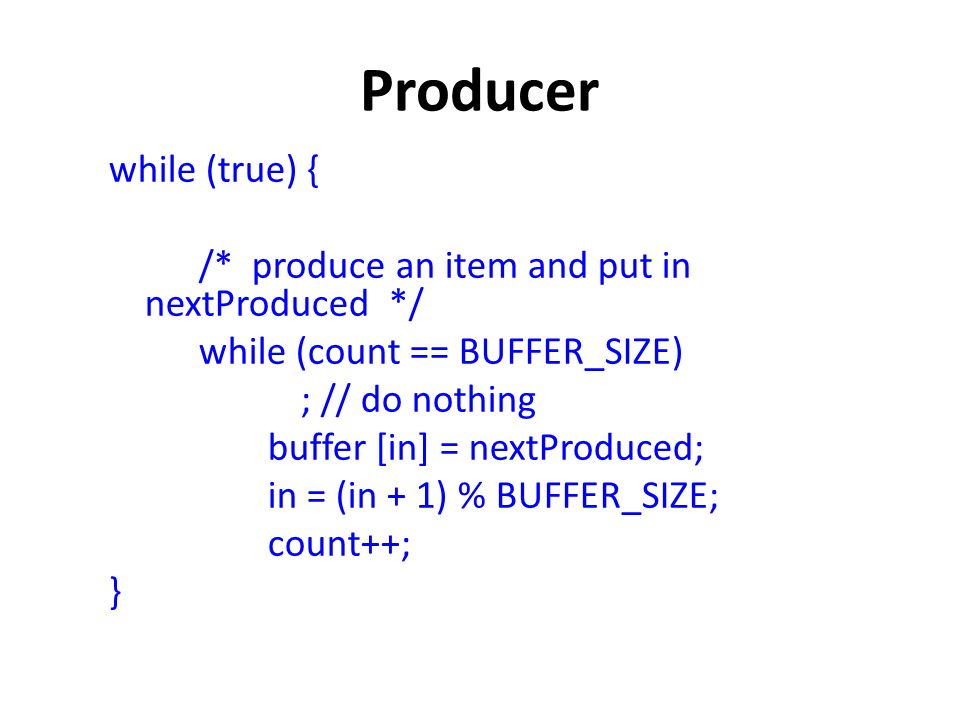 Producer

while (true) {

/* produce an item and put in nextProduced */
while (count == BUFFER_SIZE)
; // do nothing
buffer [in] = nextProduced;
in = (in + 1) % BUFFER_SIZE;
count++;
}